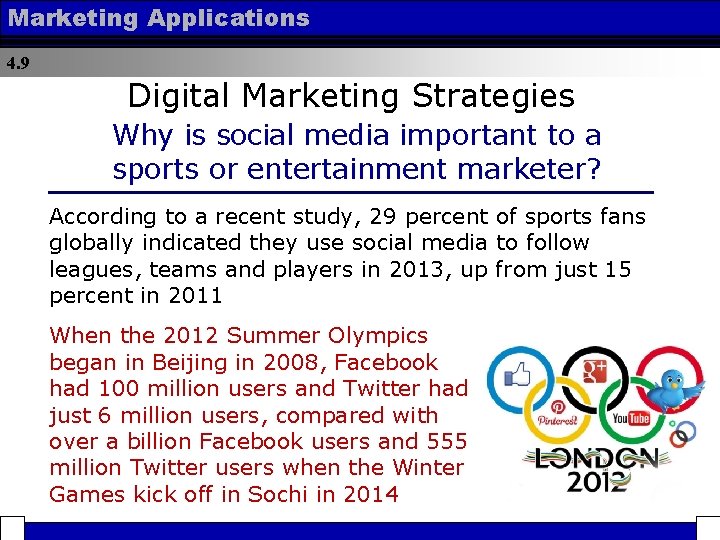 Marketing Applications

4.9

Digital Marketing Strategies

Why is social media important to a sports or entertainment marketer?

According to a recent study, 29 percent of sports fans globally indicated they use social media to follow leagues, teams and players in 2013, up from just 15 percent in 2011

When the 2012 Summer Olympics began in Beijing in 2008, Facebook had 100 million users and Twitter had just 6 million users, compared with over a billion Facebook users and 555 million Twitter users when the Winter Games kick off in Sochi in 2014

g+

Pinterest

YouTube

LONDON 2012